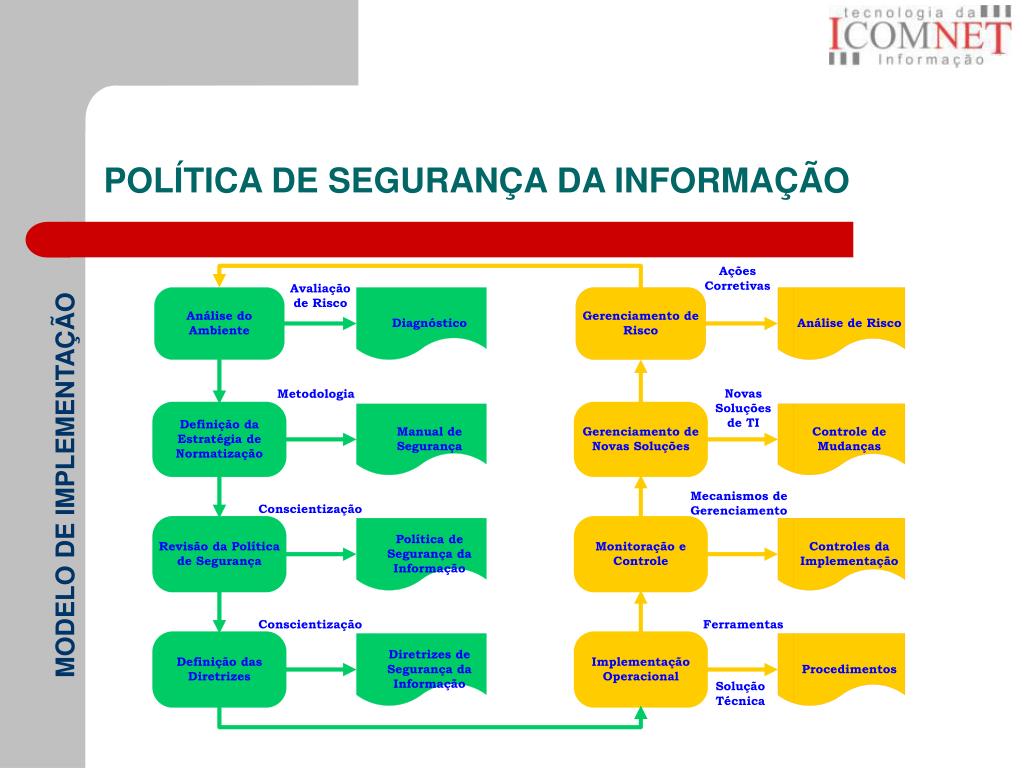 tecnologia da
ICOMNET
Informação

POLÍTICA DE SEGURANÇA DA INFORMAÇÃO

MODELO DE IMPLEMENTAÇÃO

Análise do Ambiente

Avaliação de Risco

Diagnóstico

Metodologia

Definição da Estratégia de Normatização

Manual de Segurança

Conscientização

Revisão da Política de Segurança

Política de Segurança da Informação

Conscientização

Definição das Diretrizes

Diretrizes de Segurança da Informação

Ações Corretivas

Gerenciamento de Risco

Análise de Risco

Novas Soluções de TI

Gerenciamento de Novas Soluções

Controle de Mudanças

Mecanismos de Gerenciamento

Monitoração e Controle

Controles da Implementação

Ferramentas

Implementação Operacional

Procedimentos

Solução Técnica